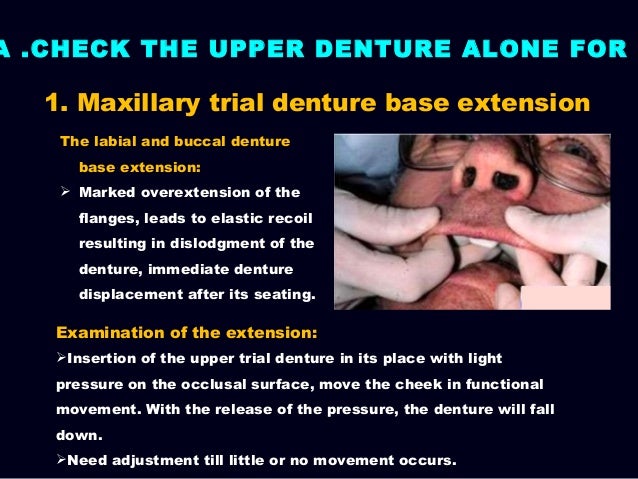 A .CHECK THE UPPER DENTURE ALONE FOR

1. Maxillary trial denture base extension

The labial and buccal denture base extension:

➢ Marked overextension of the flanges, leads to elastic recoil resulting in dislodgment of the denture, immediate denture displacement after its seating.

Examination of the extension:

➢Insertion of the upper trial denture in its place with light pressure on the occlusal surface, move the cheek in functional movement. With the release of the pressure, the denture will fall down.

➢Need adjustment till little or no movement occurs.